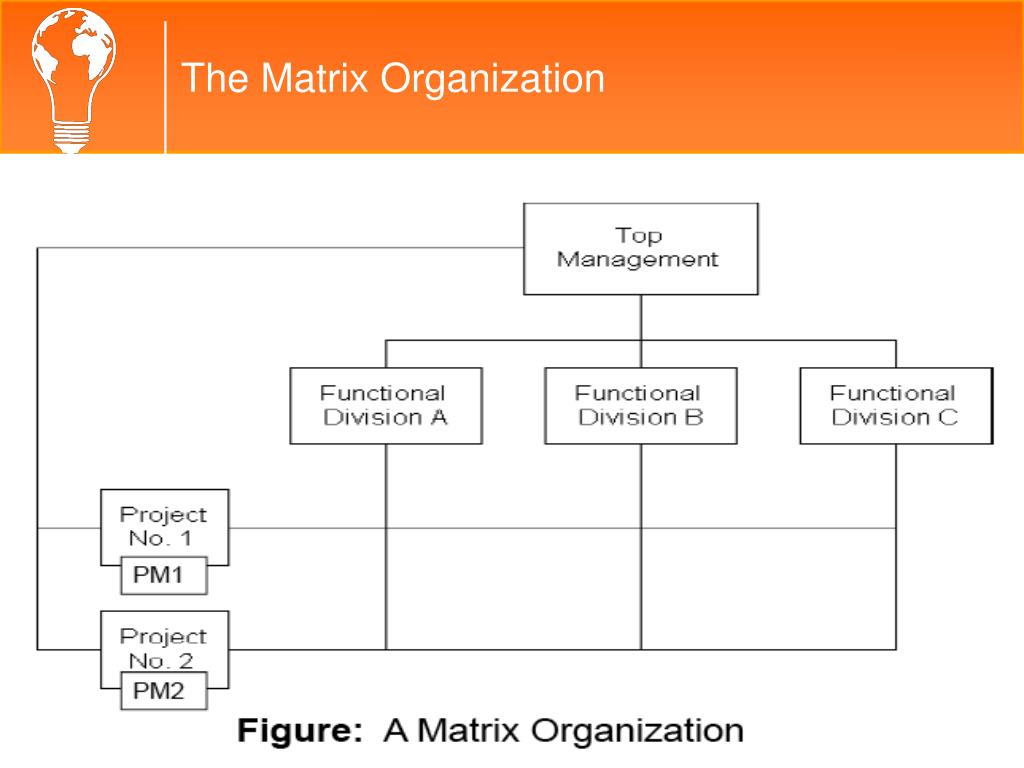 The Matrix Organization

Top Management

Functional Division A

Functional Division B

Functional Division C

Project No. 1

PM1

Project No. 2

PM2

Figure: A Matrix Organization